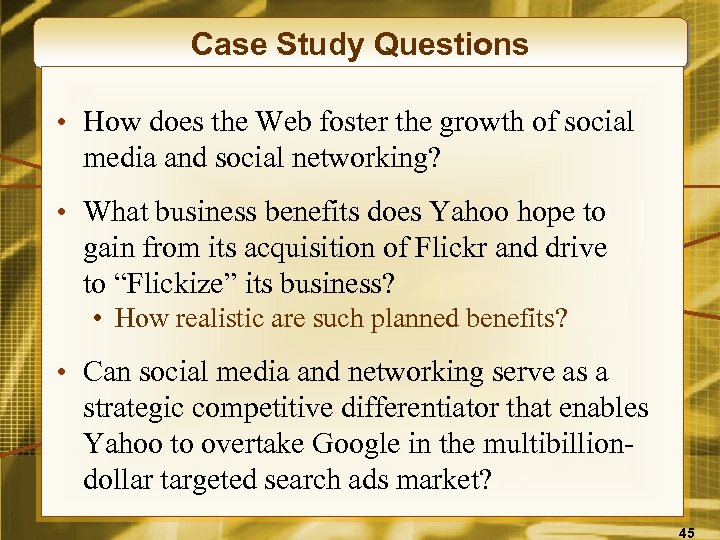 Case Study Questions

• How does the Web foster the growth of social media and social networking?

• What business benefits does Yahoo hope to gain from its acquisition of Flickr and drive to “Flickize” its business?
  • How realistic are such planned benefits?

• Can social media and networking serve as a strategic competitive differentiator that enables Yahoo to overtake Google in the multibillion-dollar targeted search ads market?

45